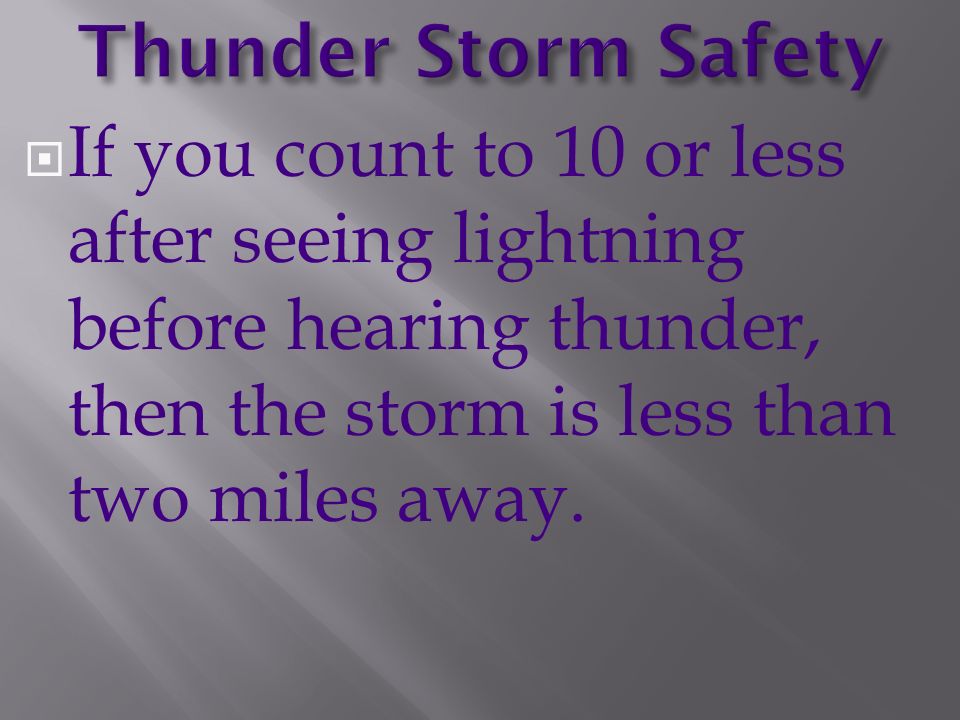 Thunder Storm Safety

If you count to 10 or less after seeing lightning before hearing thunder, then the storm is less than two miles away.